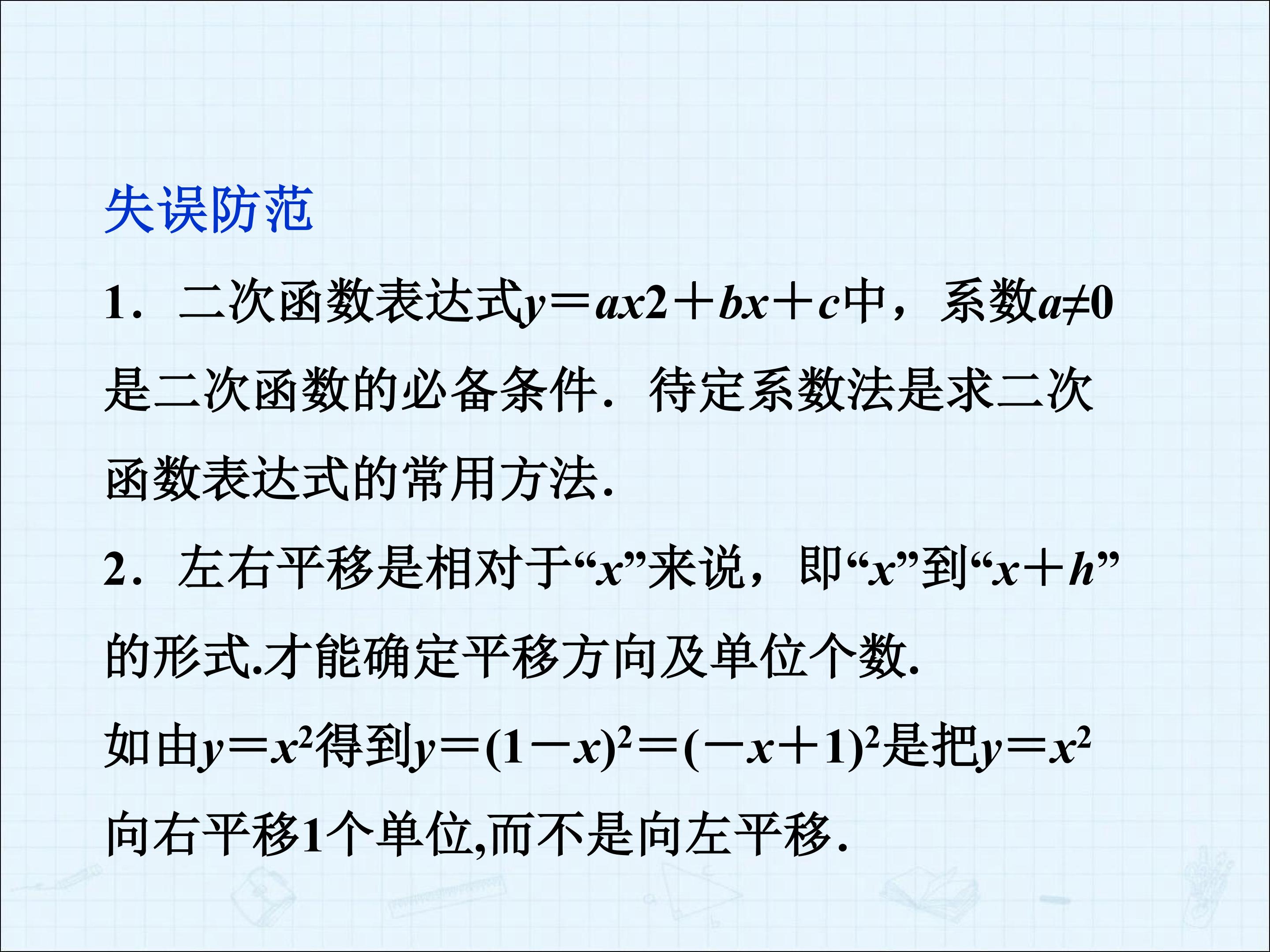 失误防范

1．二次函数表达式$y=ax2+bx+c$中，系数$a\neq 0$是二次函数的必备条件．待定系数法是求二次函数表达式的常用方法．

2．左右平移是相对于“$x$”来说，即“$x$”到“$x+h$”的形式.才能确定平移方向及单位个数.

如由$y=x^2$得到$y=(1-x)^2=(-x+1)^2$是把$y=x^2$向右平移1个单位,而不是向左平移.